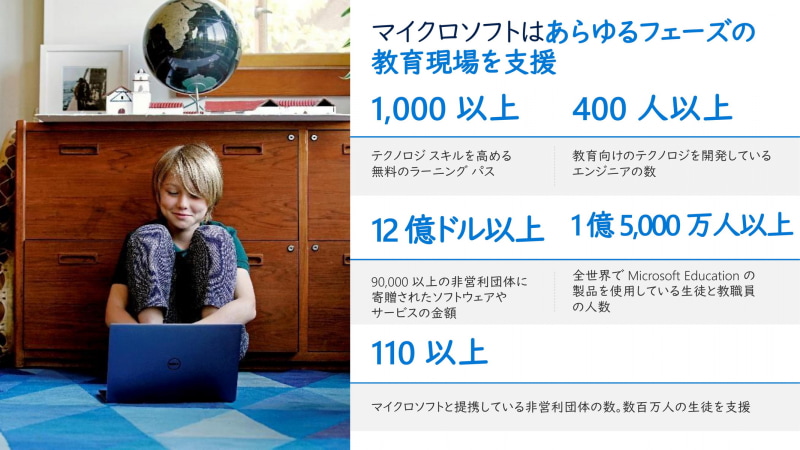 マイクロソフトはあらゆるフェーズの教育現場を支援

1,000 以上

テクノロジ スキルを高める無料のラーニング パス

400 人以上

教育向けのテクノロジを開発しているエンジニアの数

12 億ドル以上

90,000 以上の非営利団体に寄贈されたソフトウェアやサービスの金額

1億 5,000 万人以上

全世界で Microsoft Education の製品を使用している生徒と教職員の人数

110 以上

マイクロソフトと提携している非営利団体の数。数百万人の生徒を支援